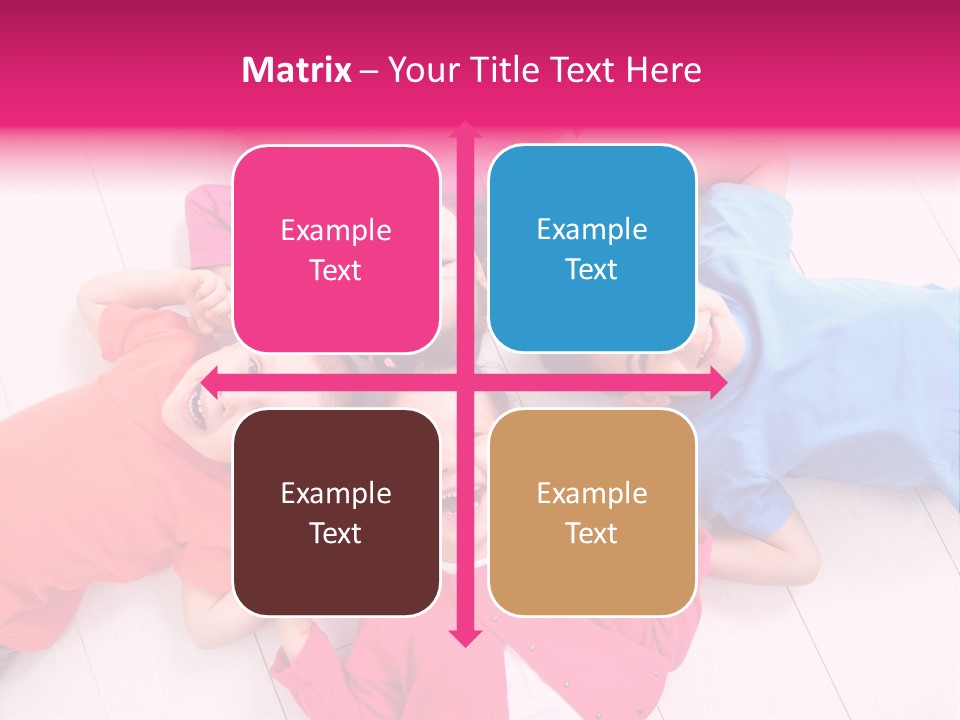 Matrix – Your Title Text Here

Example Text

Example Text

Example Text

Example Text